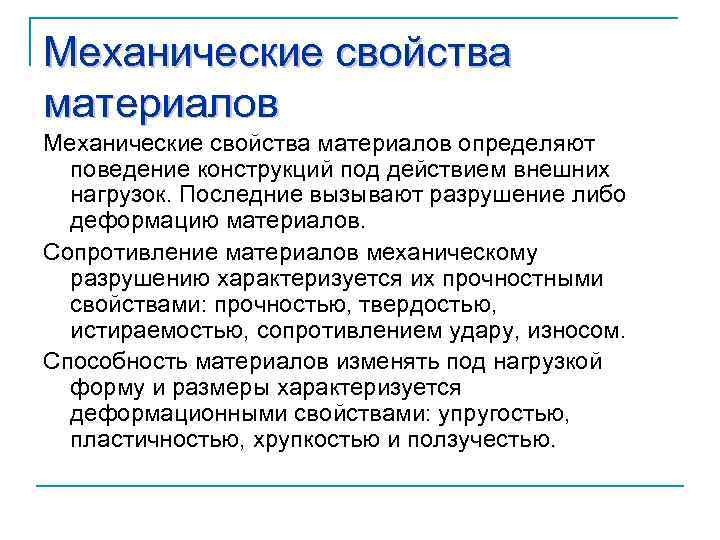 Механические свойства материалов

Механические свойства материалов определяют поведение конструкций под действием внешних нагрузок. Последние вызывают разрушение либо деформацию материалов.

Сопротивление материалов механическому разрушению характеризуется их прочностными свойствами: прочностью, твердостью, истираемостью, сопротивлением удару, износом.

Способность материалов изменять под нагрузкой форму и размеры характеризуется деформационными свойствами: упругостью, пластичностью, хрупкостью и ползучестью.